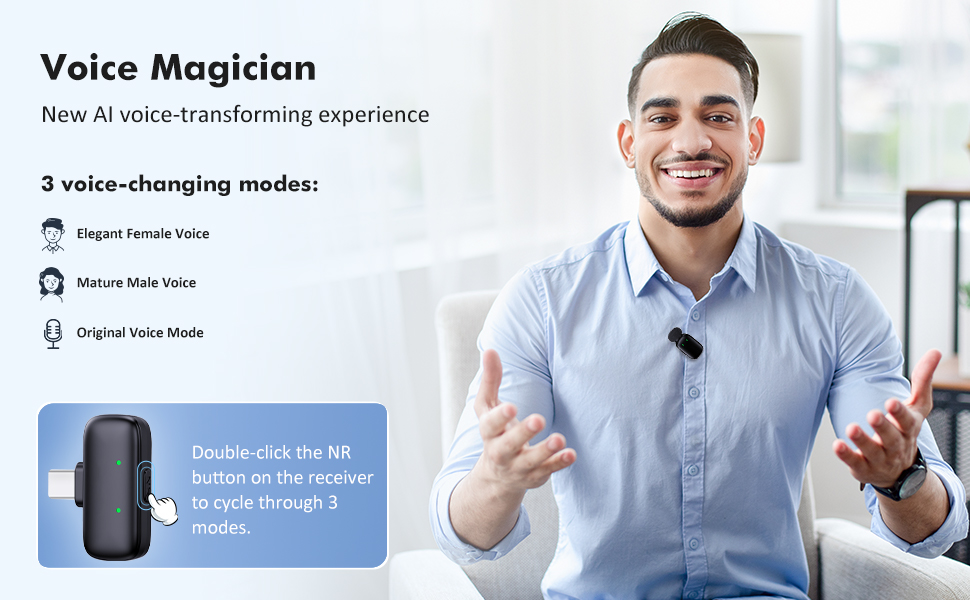 Voice Magician

New AI voice-transforming experience

3 voice-changing modes:

Elegant Female Voice

Mature Male Voice

Original Voice Mode

Double-click the NR button on the receiver to cycle through 3 modes.